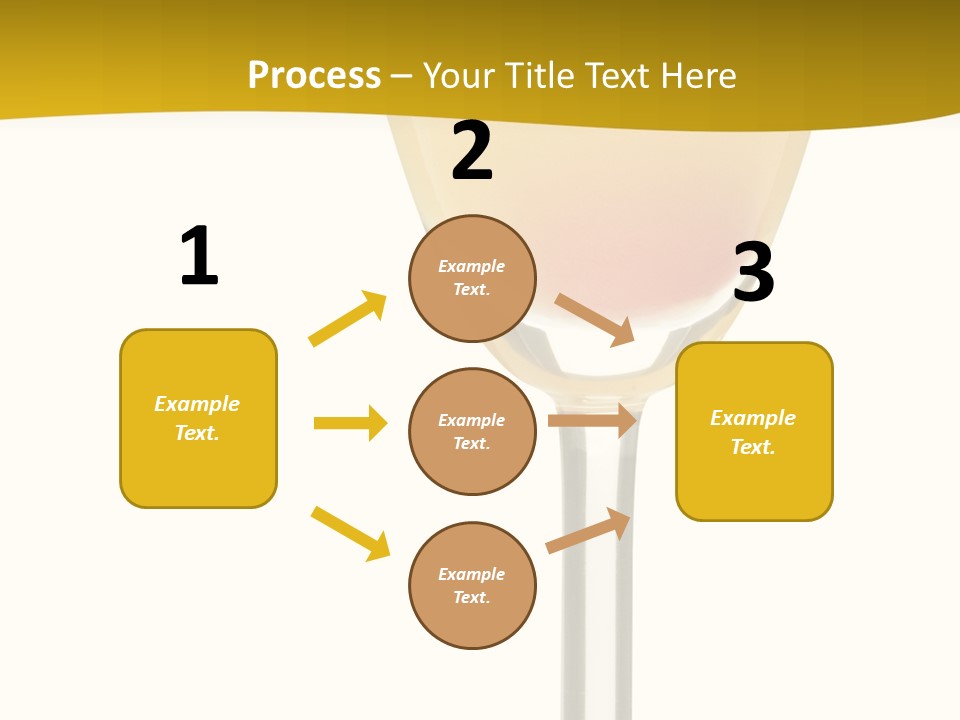 Process – Your Title Text Here

1

Example Text.

2

Example Text.

Example Text.

Example Text.

3

Example Text.